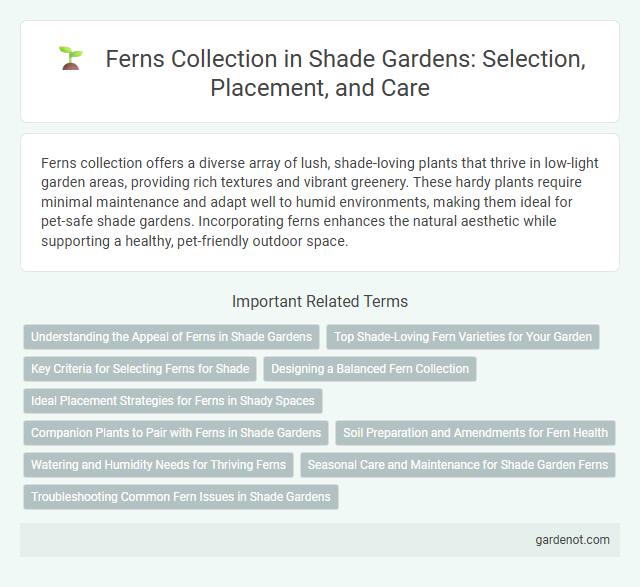 Ferns Collection in Shade Gardens: Selection, Placement, and Care

Ferns collection offers a diverse array of lush, shade-loving plants that thrive in low-light garden areas, providing rich textures and vibrant greenery. These hardy plants require minimal maintenance and adapt well to humid environments, making them ideal for pet-safe shade gardens. Incorporating ferns enhances the natural aesthetic while supporting a healthy, pet-friendly outdoor space.

Important Related Terms

Understanding the Appeal of Ferns in Shade Gardens

Top Shade-Loving Fern Varieties for Your Garden

Key Criteria for Selecting Ferns for Shade

Designing a Balanced Fern Collection

Ideal Placement Strategies for Ferns in Shady Spaces

Companion Plants to Pair with Ferns in Shade Gardens

Soil Preparation and Amendments for Fern Health

Watering and Humidity Needs for Thriving Ferns

Seasonal Care and Maintenance for Shade Garden Ferns

Troubleshooting Common Fern Issues in Shade Gardens

gardenot.com